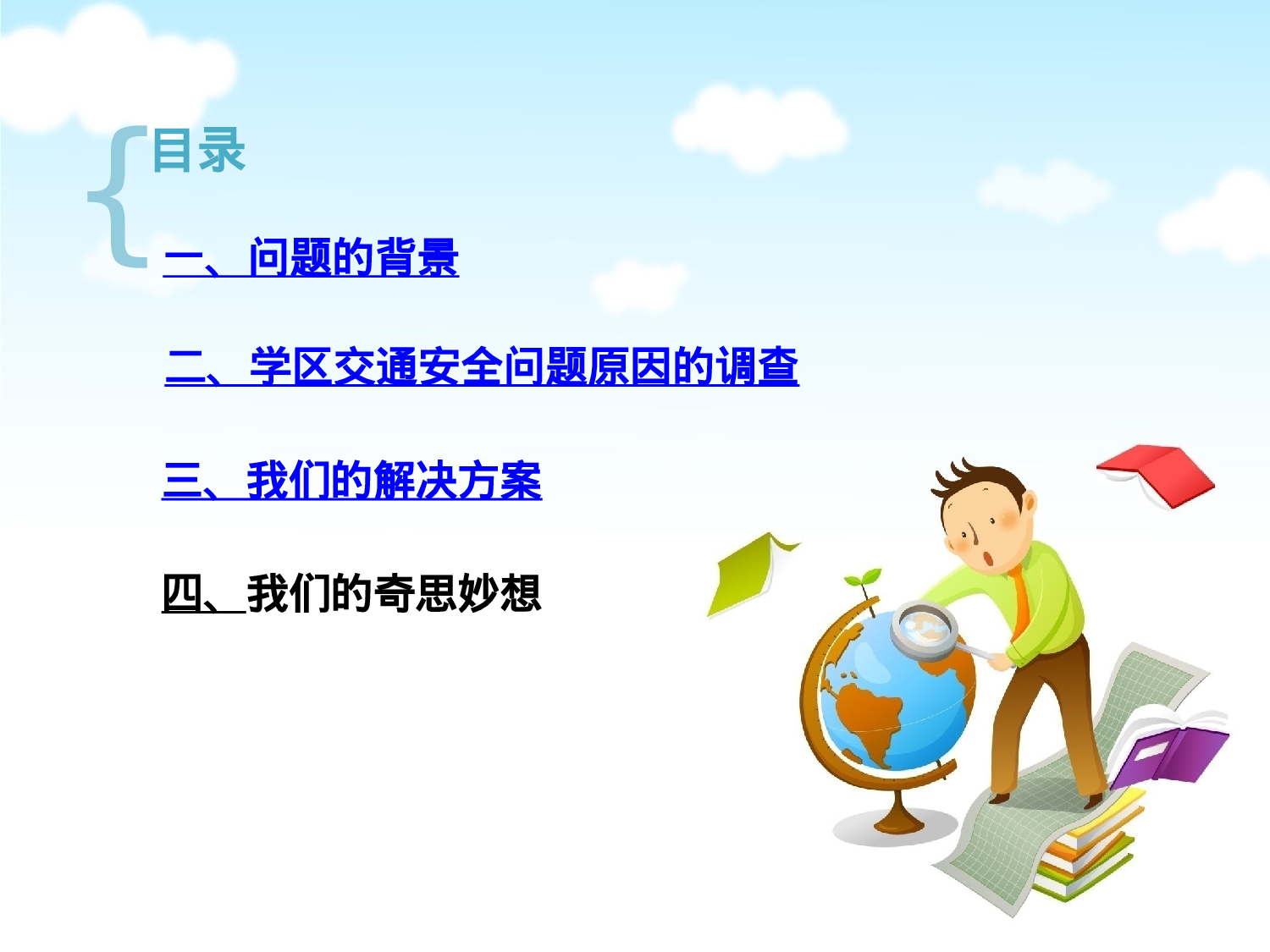 目录

一、问题的背景

二、学区交通安全问题原因的调查

三、我们的解决方案

四、我们的奇思妙想